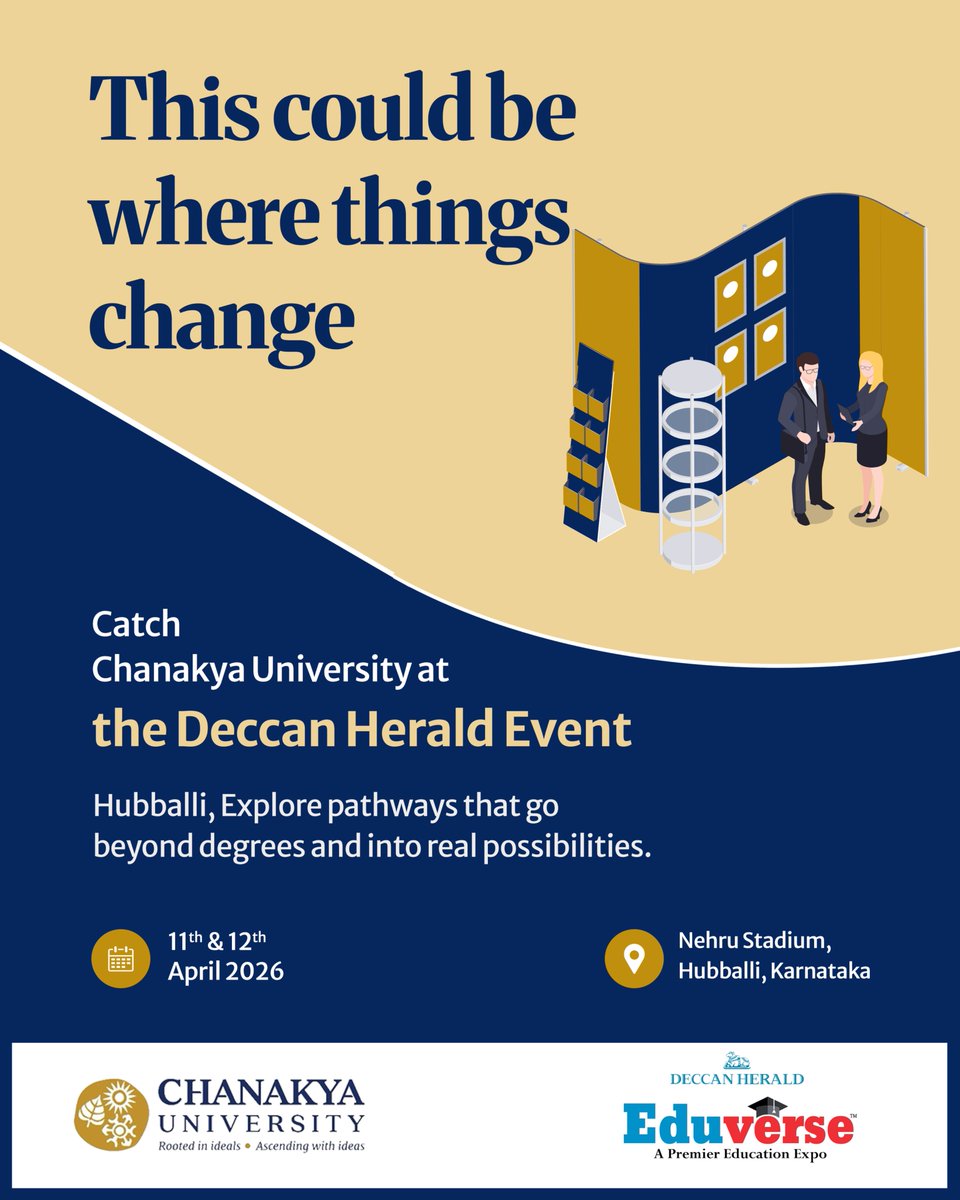 This could be where things change

Catch
Chanakya University at
the Deccan Herald Event

Hubballi, Explore pathways that go beyond degrees and into real possibilities.

11th & 12th
April 2026

Nehru Stadium,
Hubballi, Karnataka

CHANAKYA
UNIVERSITY
Rooted in ideals • Ascending with ideas

DECCAN HERALD
Eduverse™
A Premier Education Expo